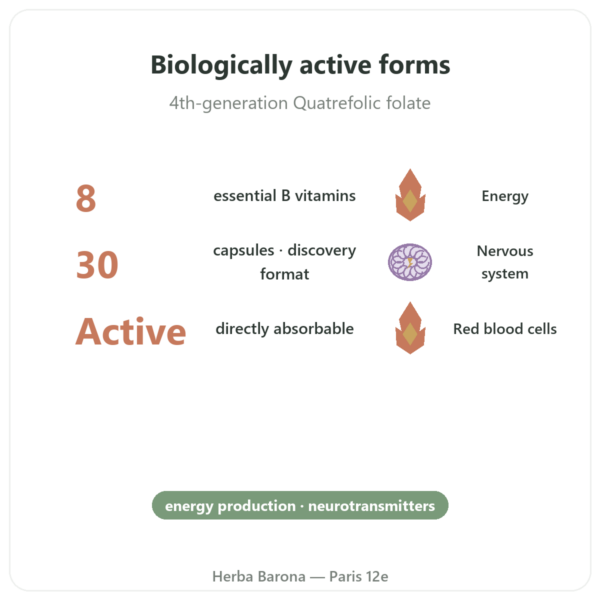 Biologically active forms

4th-generation Quatrefolic folate

8 essential B vitamins Energy

30 capsules · discovery format Nervous system

Active directly absorbable Red blood cells

energy production · neurotransmitters

Herba Barona — Paris 12e